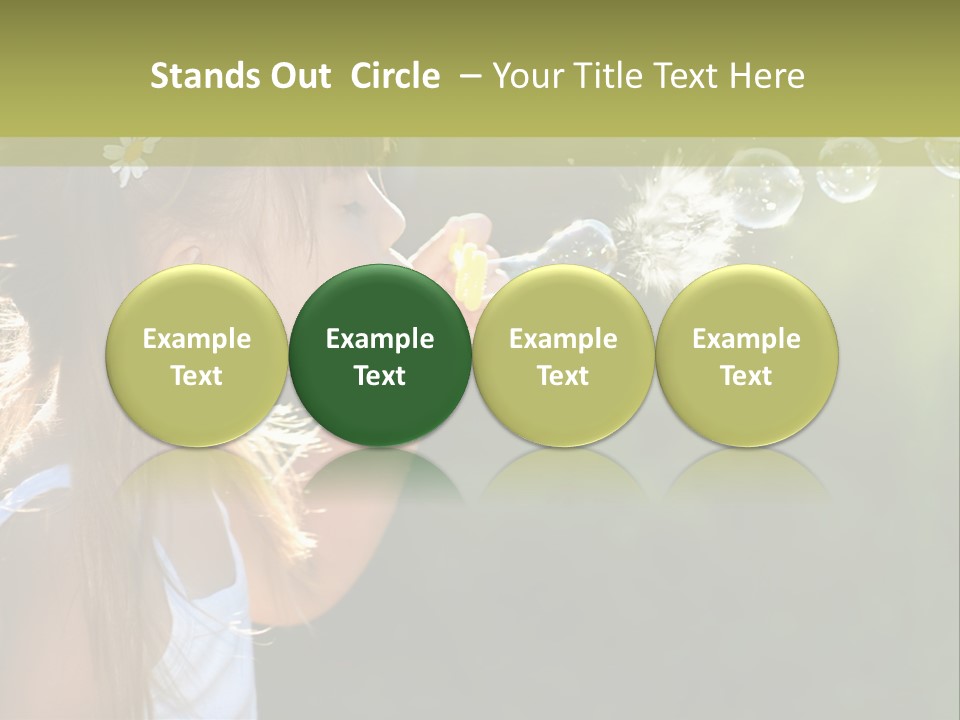 Stands Out Circle – Your Title Text Here

Example Text

Example Text

Example Text

Example Text